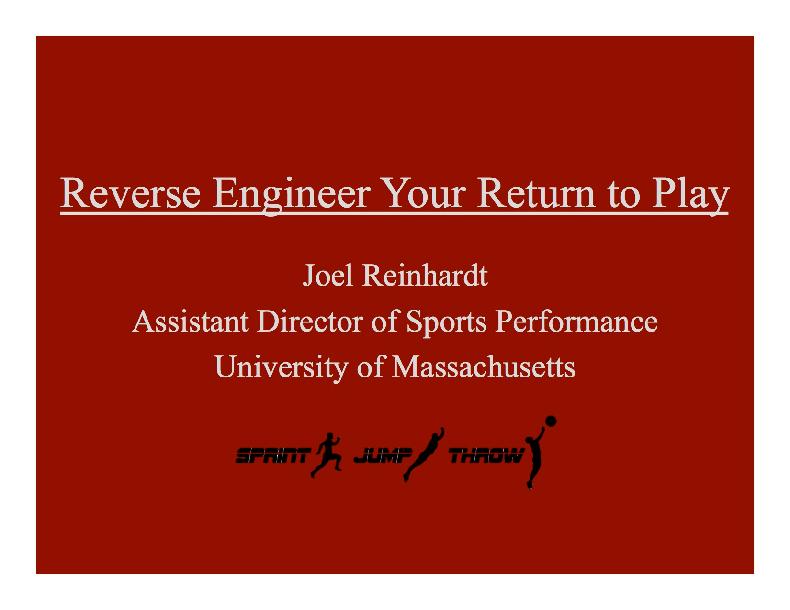 Reverse Engineer Your Return to Play

Joel Reinhardt
Assistant Director of Sports Performance
University of Massachusetts

SPRINT JUMP THROW